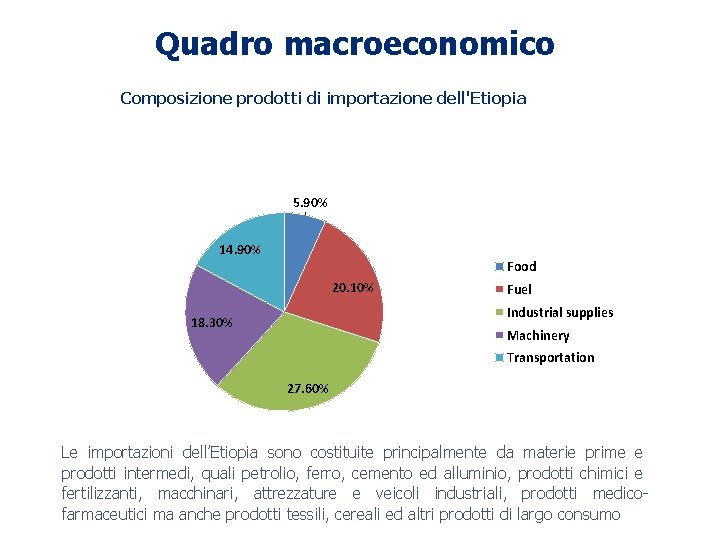 Quadro macroeconomico

Composizione prodotti di importazione dell'Etiopia

5.90%
20.10%
27.60%
18.30%
14.90%

Food
Fuel
Industrial supplies
Machinery
Transportation

Le importazioni dell'Etiopia sono costituite principalmente da materie prime e prodotti intermedi, quali petrolio, ferro, cemento ed alluminio, prodotti chimici e fertilizzanti, macchinari, attrezzature e veicoli industriali, prodotti medico-farmaceutici ma anche prodotti tessili, cereali ed altri prodotti di largo consumo